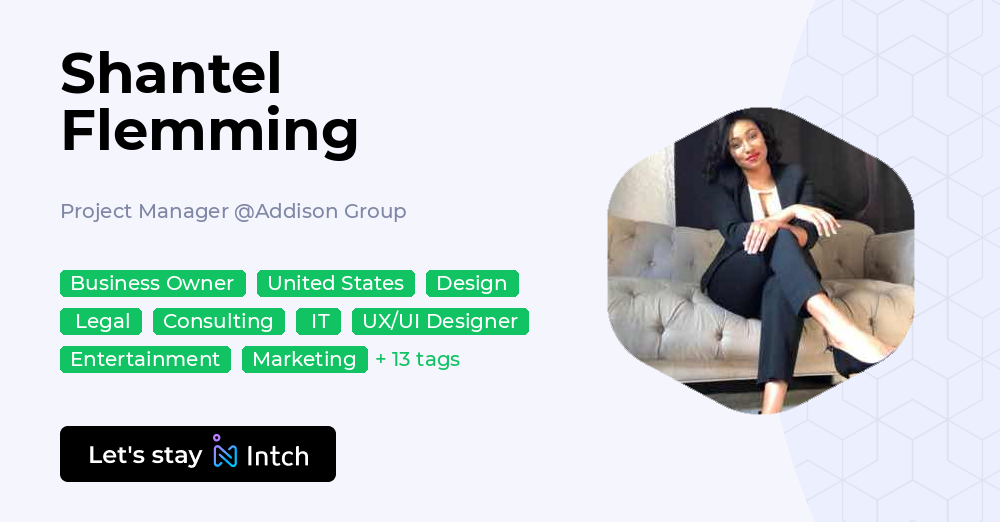 Shantel Flemming

Project Manager @Addison Group

Business Owner United States Design Legal Consulting IT UX/UI Designer Entertainment Marketing + 13 tags

Let's stay Intch